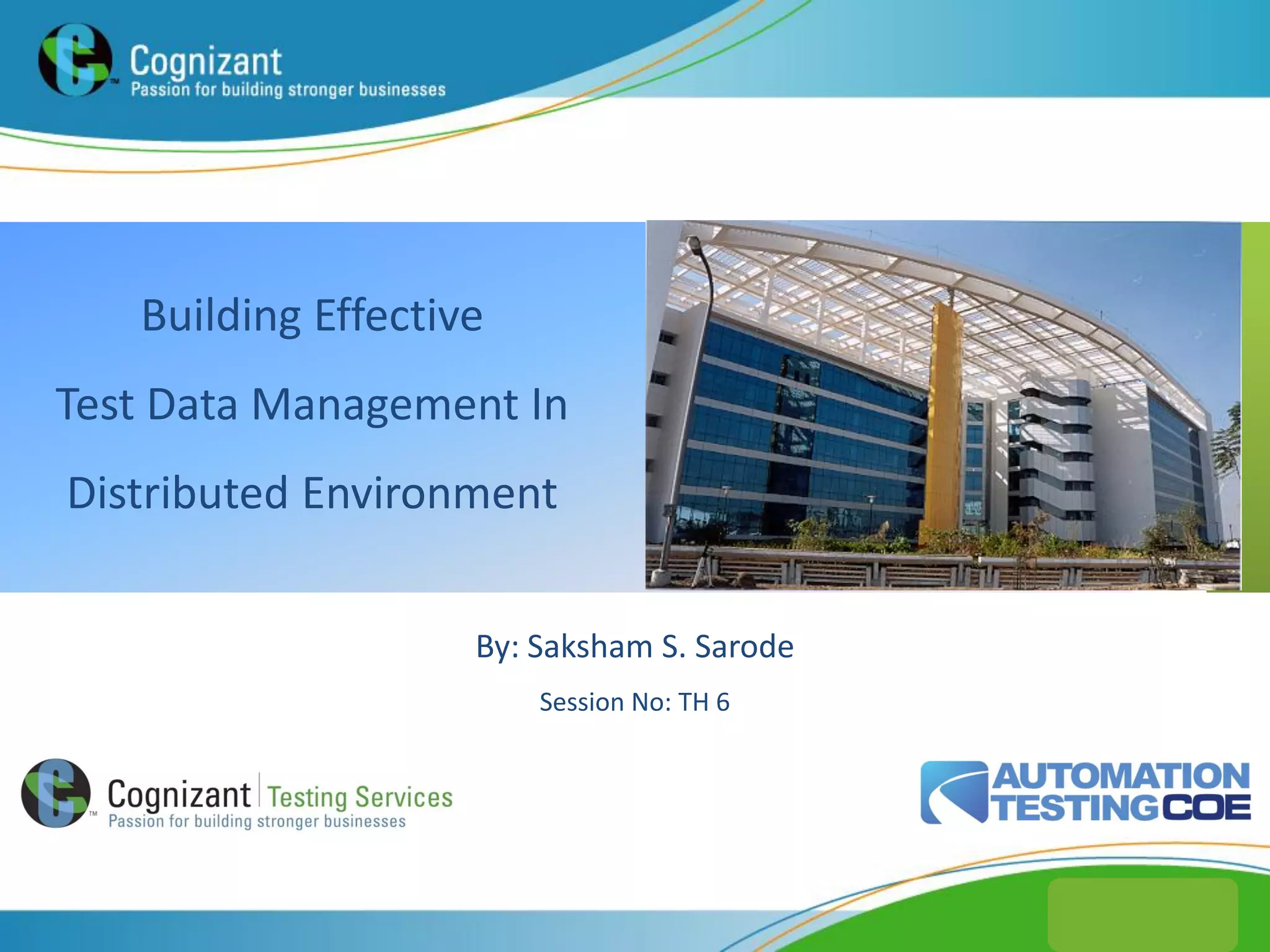 Cognizant
Passion for building stronger businesses

Building Effective

Test Data Management In

Distributed Environment

By: Saksham S. Sarode

Session No: TH 6

Cognizant | Testing Services
Passion for building stronger businesses

AUTOMATION TESTING COE